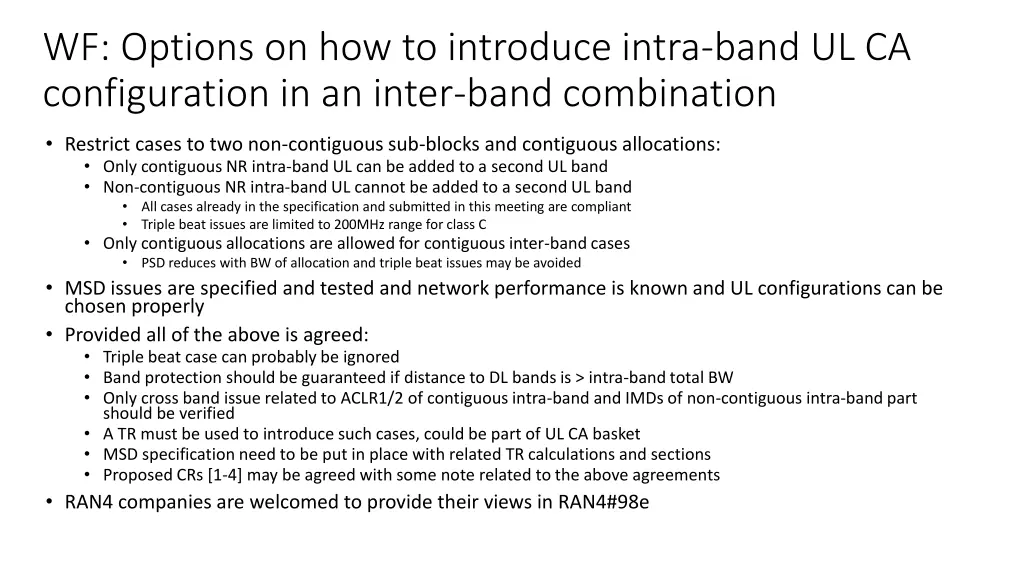 WF: Options on how to introduce intra-band UL CA configuration in an inter-band combination

• Restrict cases to two non-contiguous sub-blocks and contiguous allocations:
  • Only contiguous NR intra-band UL can be added to a second UL band
  • Non-contiguous NR intra-band UL cannot be added to a second UL band
    • All cases already in the specification and submitted in this meeting are compliant
    • Triple beat issues are limited to 200MHz range for class C
  • Only contiguous allocations are allowed for contiguous inter-band cases
    • PSD reduces with BW of allocation and triple beat issues may be avoided
• MSD issues are specified and tested and network performance is known and UL configurations can be chosen properly
• Provided all of the above is agreed:
  • Triple beat case can probably be ignored
  • Band protection should be guaranteed if distance to DL bands is > intra-band total BW
  • Only cross band issue related to ACLR1/2 of contiguous intra-band and IMDs of non-contiguous intra-band part should be verified
  • A TR must be used to introduce such cases, could be part of UL CA basket
  • MSD specification need to be put in place with related TR calculations and sections
  • Proposed CRs [1-4] may be agreed with some note related to the above agreements
• RAN4 companies are welcomed to provide their views in RAN4#98e